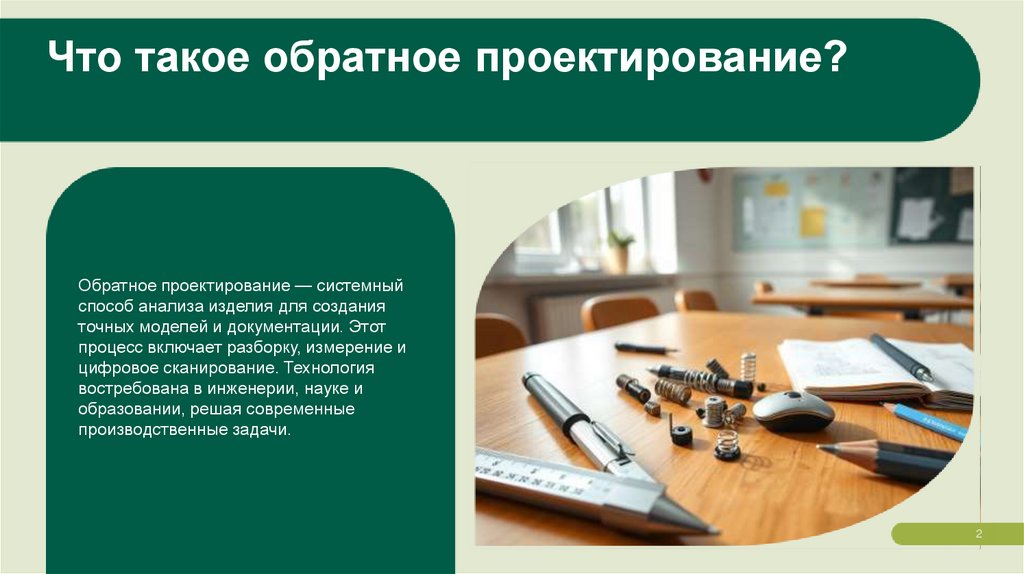 Что такое обратное проектирование?

Обратное проектирование — системный способ анализа изделия для создания точных моделей и документации. Этот процесс включает разборку, измерение и цифровое сканирование. Технология востребована в инженерии, науке и образовании, решая современные производственные задачи.

2